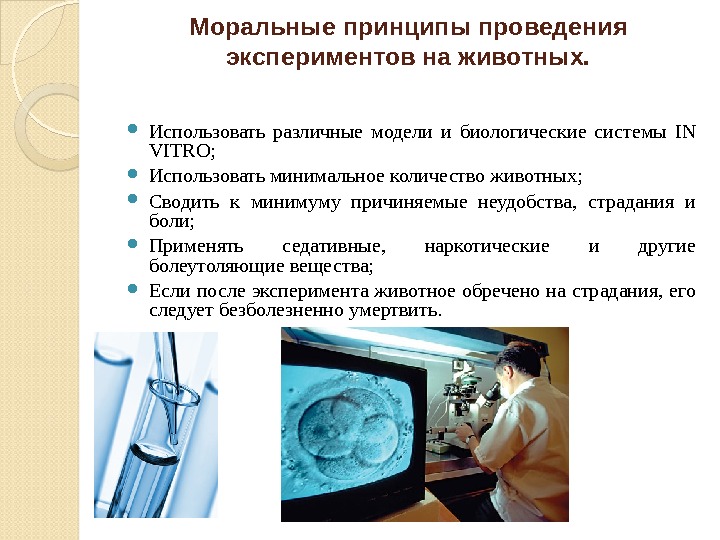 Моральные принципы проведения экспериментов на животных.

Использовать различные модели и биологические системы IN VITRO;

Использовать минимальное количество животных;

Сводить к минимуму причиняемые неудобства, страдания и боли;

Применять седативные, наркотические и другие болеутоляющие вещества;

Если после эксперимента животное обречено на страдания, его следует безболезненно умертвить.